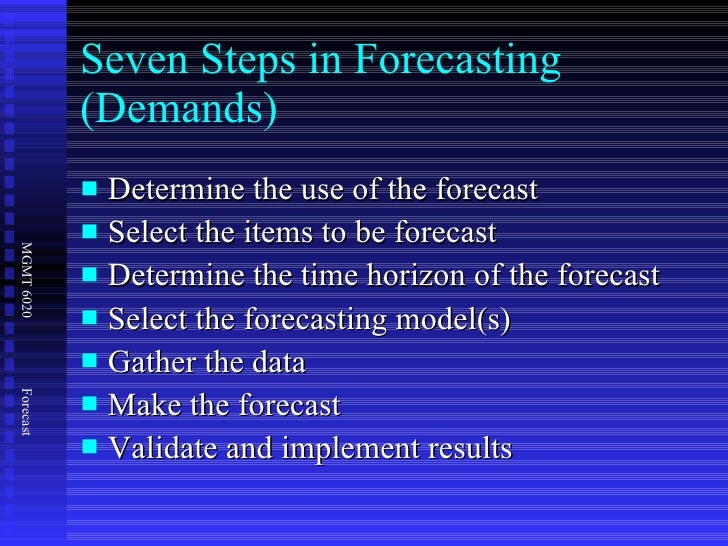 Seven Steps in Forecasting (Demands)

- Determine the use of the forecast
- Select the items to be forecast
- Determine the time horizon of the forecast
- Select the forecasting model(s)
- Gather the data
- Make the forecast
- Validate and implement results

MGMT 6020

Forecast